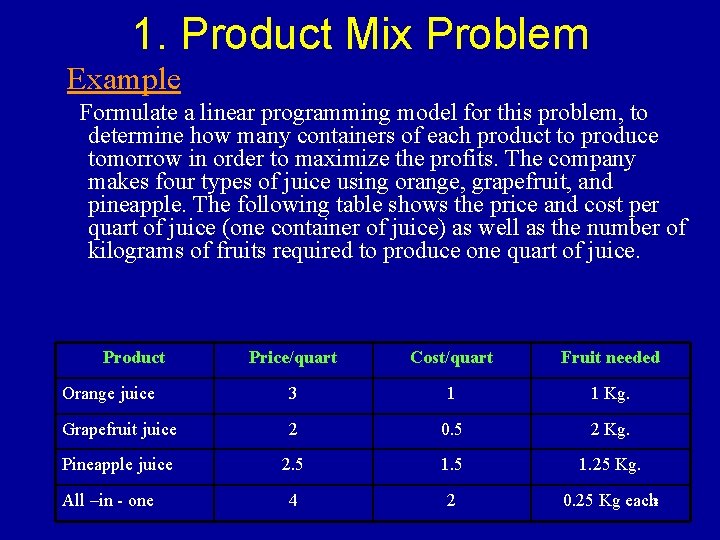 1. Product Mix Problem

Example

Formulate a linear programming model for this problem, to determine how many containers of each product to produce tomorrow in order to maximize the profits. The company makes four types of juice using orange, grapefruit, and pineapple. The following table shows the price and cost per quart of juice (one container of juice) as well as the number of kilograms of fruits required to produce one quart of juice.

| Product | Price/quart | Cost/quart | Fruit needed |
|---|---|---|---|
| Orange juice | 3 | 1 | 1 Kg. |
| Grapefruit juice | 2 | 0.5 | 2 Kg. |
| Pineapple juice | 2.5 | 1.5 | 1.25 Kg. |
| All –in - one | 4 | 2 | 0.25 Kg each |